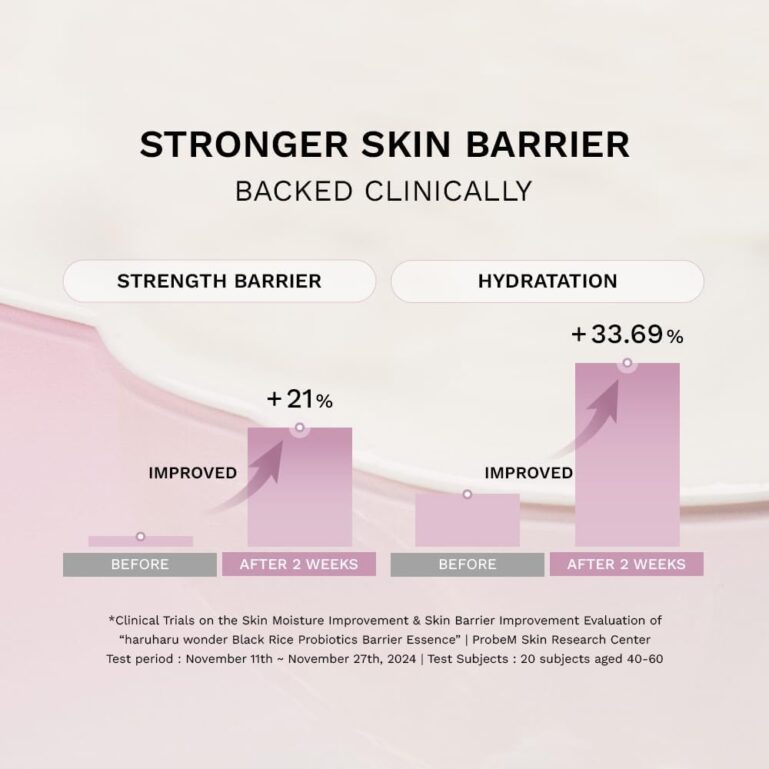 STRONGER SKIN BARRIER
BACKED CLINICALLY

STRENGTH BARRIER

+21%

IMPROVED

BEFORE
AFTER 2 WEEKS

HYDRATATION

+33.69%

IMPROVED

BEFORE
AFTER 2 WEEKS

*Clinical Trials on the Skin Moisture Improvement & Skin Barrier Improvement Evaluation of "haruharu wonder Black Rice Probiotics Barrier Essence" | ProbeM Skin Research Center
Test period : November 11th ~ November 27th, 2024 | Test Subjects : 20 subjects aged 40-60